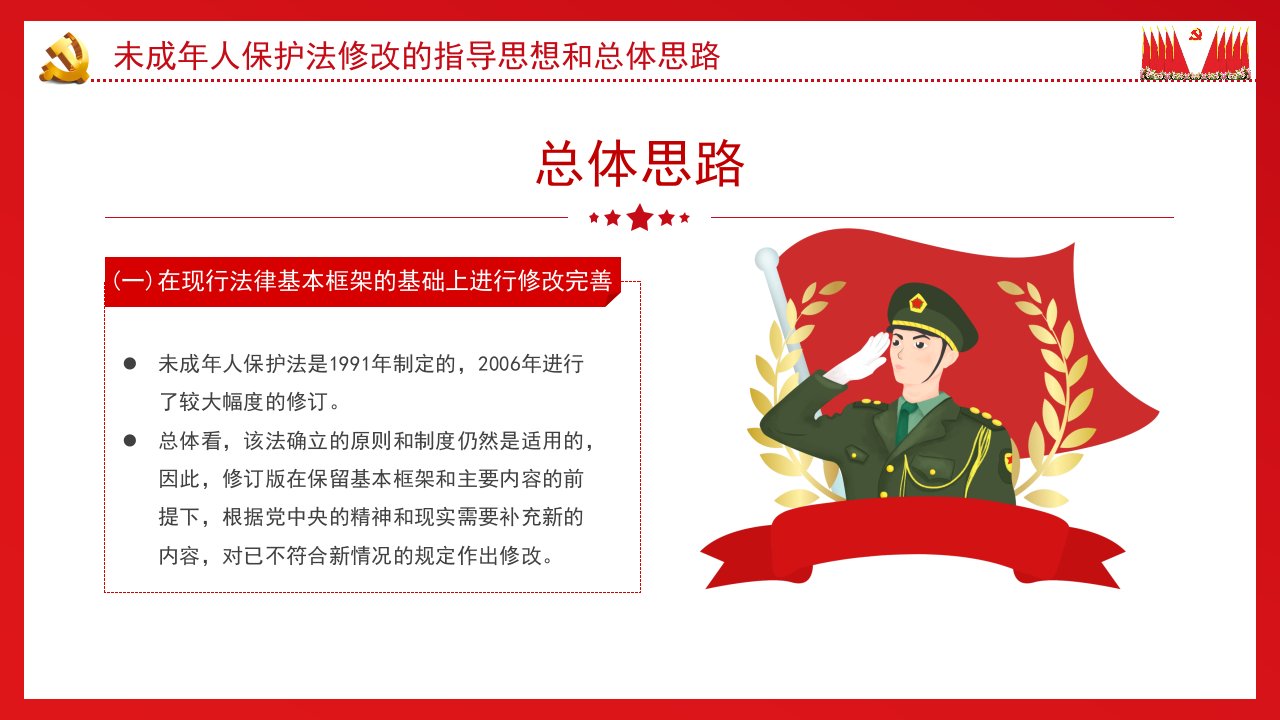 未成年人保护法修改的指导思想和总体思路

总体思路

(一)在现行法律基本框架的基础上进行修改完善

● 未成年人保护法是1991年制定的，2006年进行了较大幅度的修订。

● 总体看，该法确立的原则和制度仍然是适用的，因此，修订版在保留基本框架和主要内容的前提下，根据党中央的精神和现实需要补充新的内容，对已不符合新情况的规定作出修改。